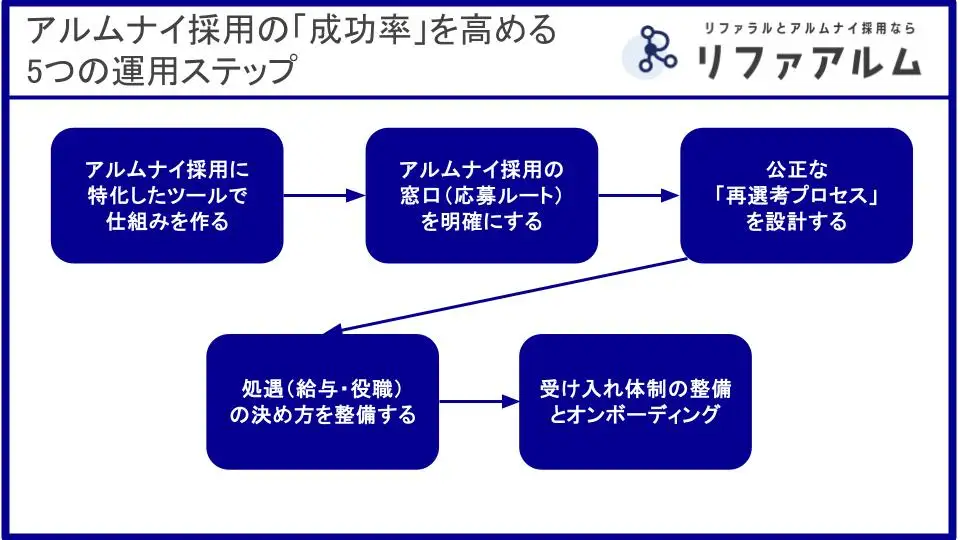 アルムナイ採用の「成功率」を高める
5つの運用ステップ

リファラルとアルムナイ採用なら
リファアルム

アルムナイ採用に特化したツールで仕組みを作る

アルムナイ採用の窓口(応募ルート)を明確にする

公正な「再選考プロセス」を設計する

処遇(給与・役職)の決め方を整備する

受け入れ体制の整備とオンボーディング